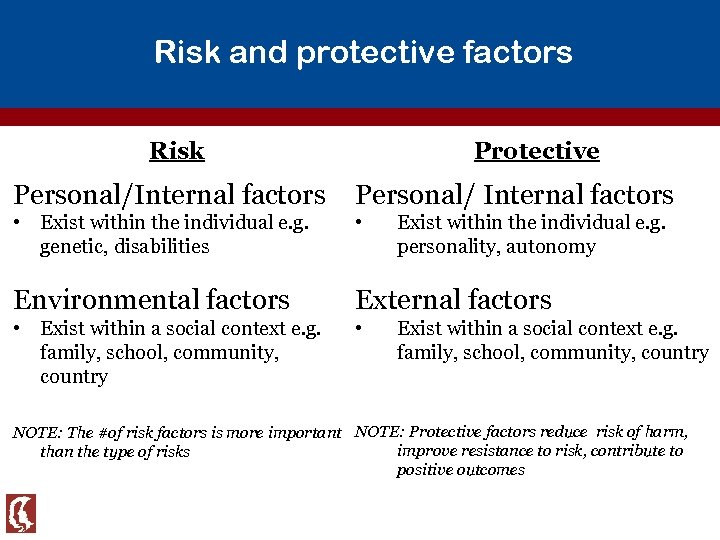 Risk and protective factors

Risk

Personal/Internal factors
• Exist within the individual e.g. genetic, disabilities

Environmental factors
• Exist within a social context e.g. family, school, community, country

NOTE: The #of risk factors is more important than the type of risks

Protective

Personal/ Internal factors
• Exist within the individual e.g. personality, autonomy

External factors
• Exist within a social context e.g. family, school, community, country

NOTE: Protective factors reduce risk of harm, improve resistance to risk, contribute to positive outcomes